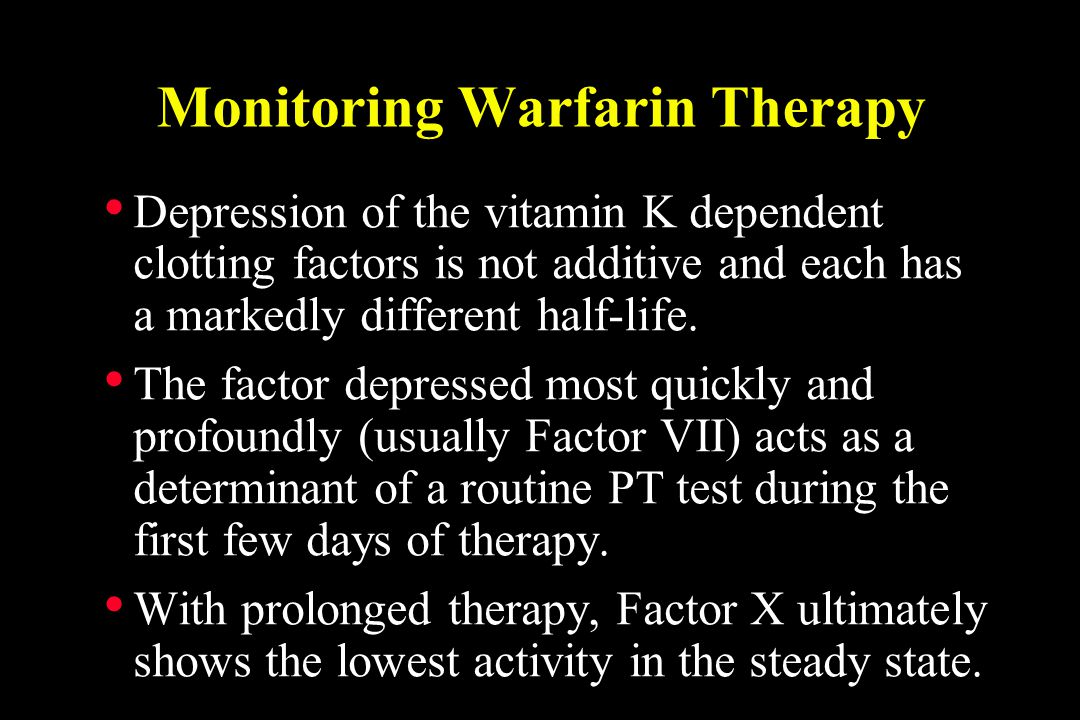 Monitoring Warfarin Therapy

• Depression of the vitamin K dependent clotting factors is not additive and each has a markedly different half-life.

• The factor depressed most quickly and profoundly (usually Factor VII) acts as a determinant of a routine PT test during the first few days of therapy.

• With prolonged therapy, Factor X ultimately shows the lowest activity in the steady state.